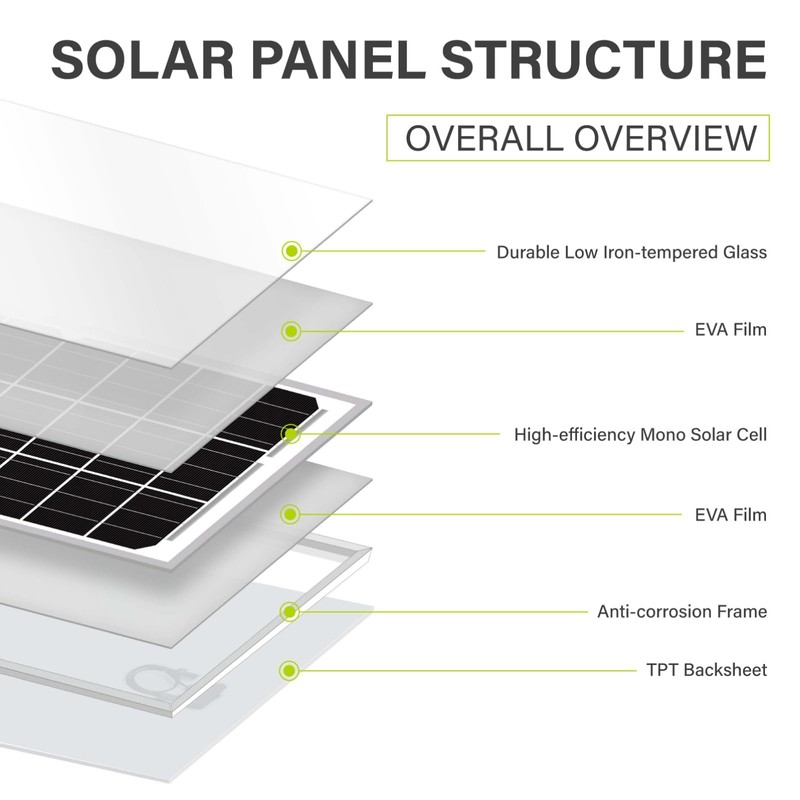 SOLAR PANEL STRUCTURE

OVERALL OVERVIEW

Durable Low Iron-tempered Glass

EVA Film

High-efficiency Mono Solar Cell

EVA Film

Anti-corrosion Frame

TPT Backsheet